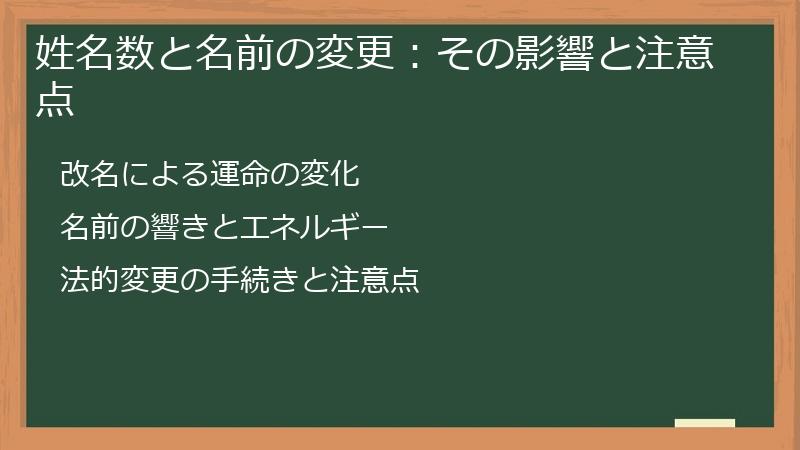 姓名数と名前の変更：その影響と注意点

改名による運命の変化

名前の響きとエネルギー

法的変更の手続きと注意点